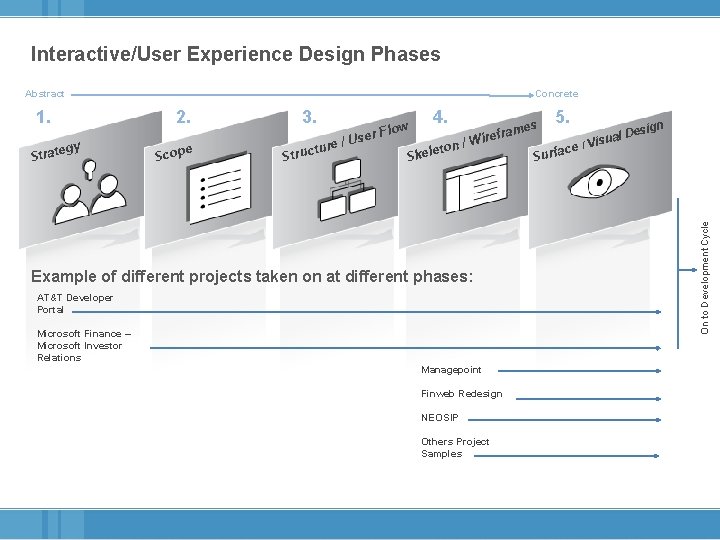 Interactive/User Experience Design Phases

Abstract

Concrete

1.

Strategy

2.

Scope

3.

Structure / User Flow

4.

Skeleton / Wireframes

5.

Surface / Visual Design

On to Development Cycle

Example of different projects taken on at different phases:

AT&T Developer Portal

Microsoft Finance – Microsoft Investor Relations

Managepoint

Finweb Redesign

NEOSIP

Others Project Samples